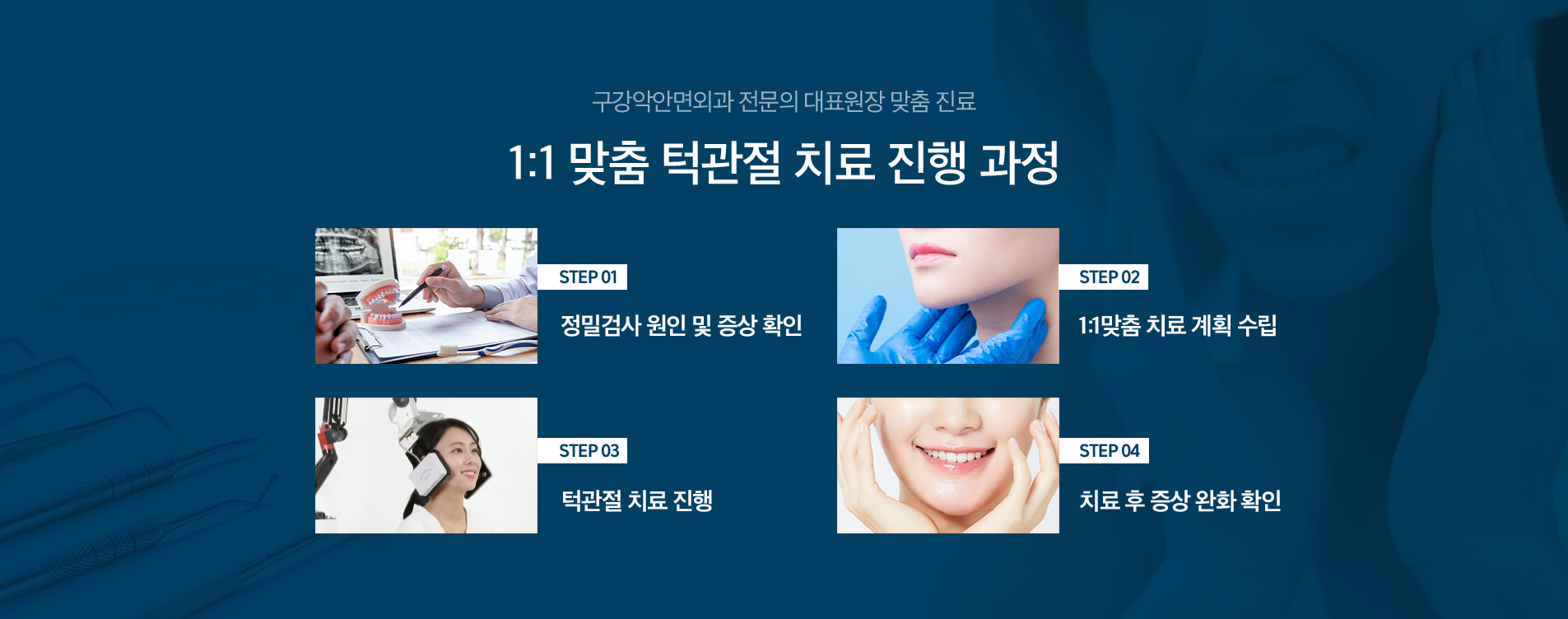 구강악안면외과 전문의 대표원장 맞춤 진료

1:1 맞춤 턱관절 치료 진행 과정

STEP 01

정밀검사 원인 및 증상 확인

STEP 02

1:1맞춤 치료 계획 수립

STEP 03

턱관절 치료 진행

STEP 04

치료 후 증상 완화 확인